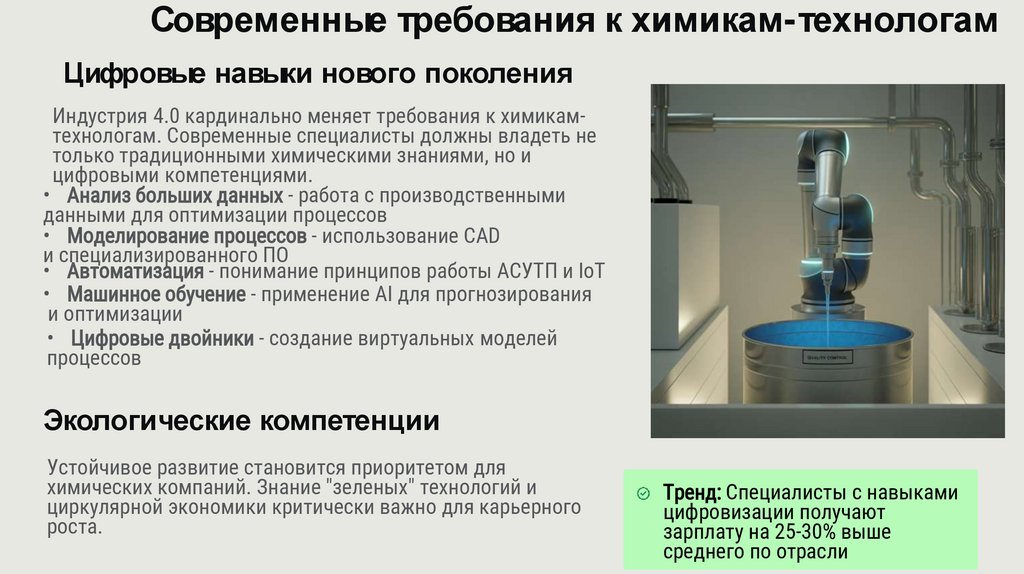 Современные требования к химикам-технологам

Цифровые навыки нового поколения

Индустрия 4.0 кардинально меняет требования к химикам-технологам. Современные специалисты должны владеть не только традиционными химическими знаниями, но и цифровыми компетенциями.
• Анализ больших данных - работа с производственными данными для оптимизации процессов
• Моделирование процессов - использование CAD и специализированного ПО
• Автоматизация - понимание принципов работы АСУТП и IoT
• Машинное обучение - применение AI для прогнозирования и оптимизации
• Цифровые двойники - создание виртуальных моделей процессов

QUALITY CONTROL

Экологические компетенции

Устойчивое развитие становится приоритетом для химических компаний. Знание "зеленых" технологий и циркулярной экономики критически важно для карьерного роста.

Тренд: Специалисты с навыками цифровизации получают зарплату на 25-30% выше среднего по отрасли